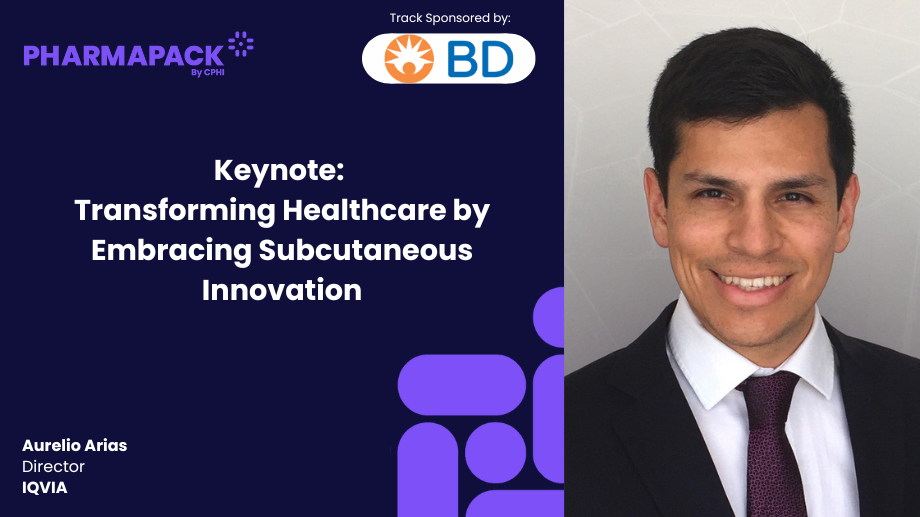 PHARMAPACK
By CPHI

Track Sponsored by:

BD

Keynote:
Transforming Healthcare by Embracing Subcutaneous Innovation

Aurelio Arias
Director
IQVIA